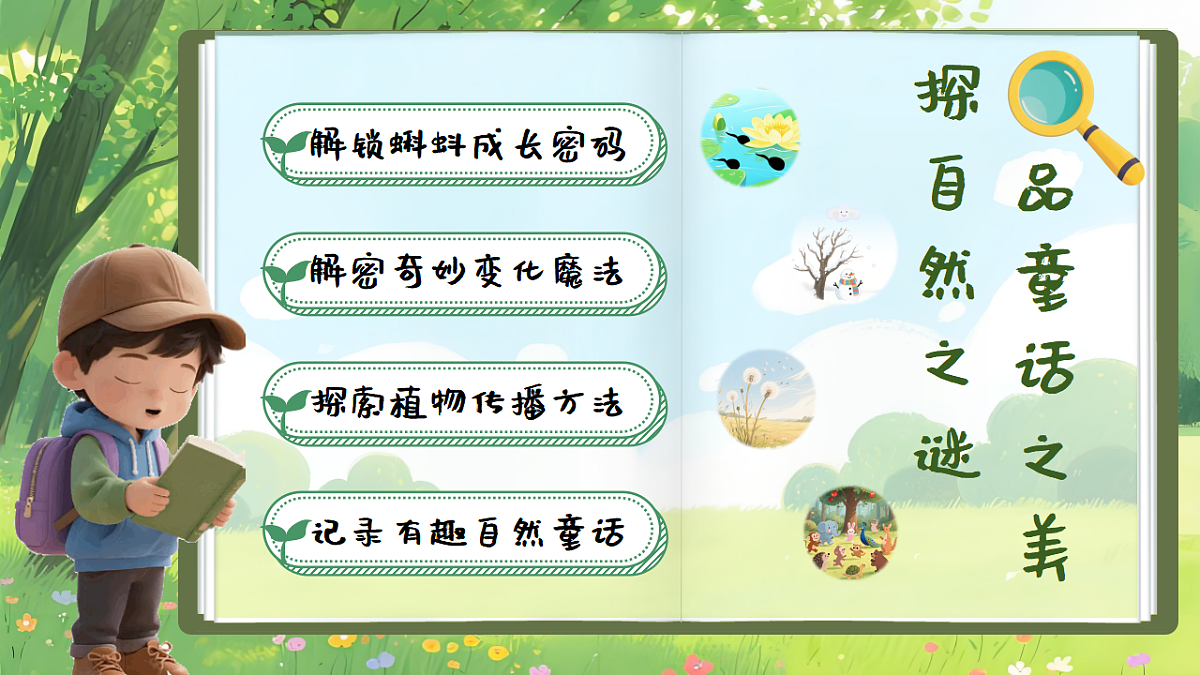 解锁蝌蚪成长密码

解密奇妙变化魔法

探索植物传播方法

记录有趣自然童话

探自然之谜

品童话之美